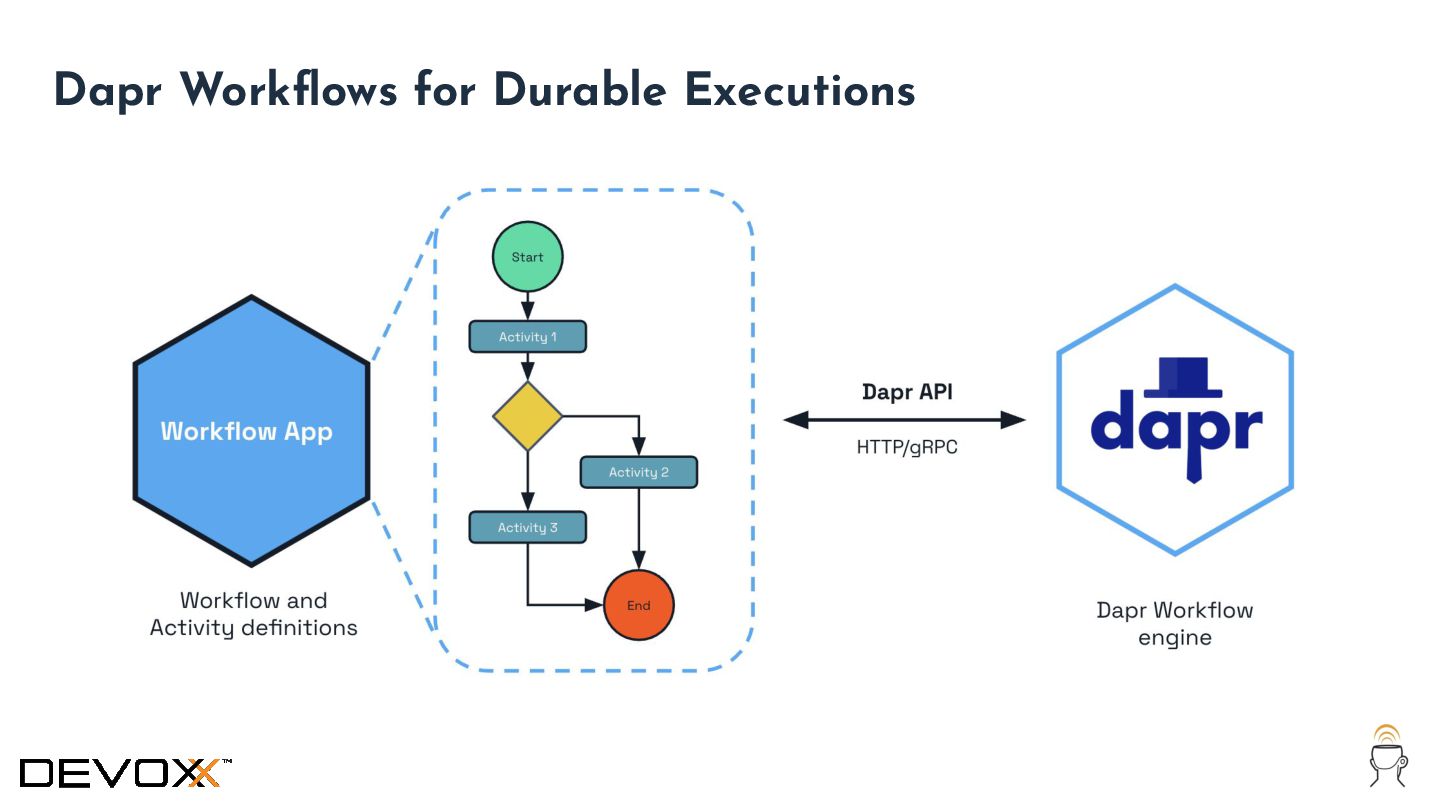 Dapr Workflows for Durable Executions

Workflow App

Workflow and Activity definitions

Start

Activity 1

Activity 2

Activity 3

End

Dapr API

HTTP/gRPC

dapr

Dapr Workflow engine

DEVOXX™